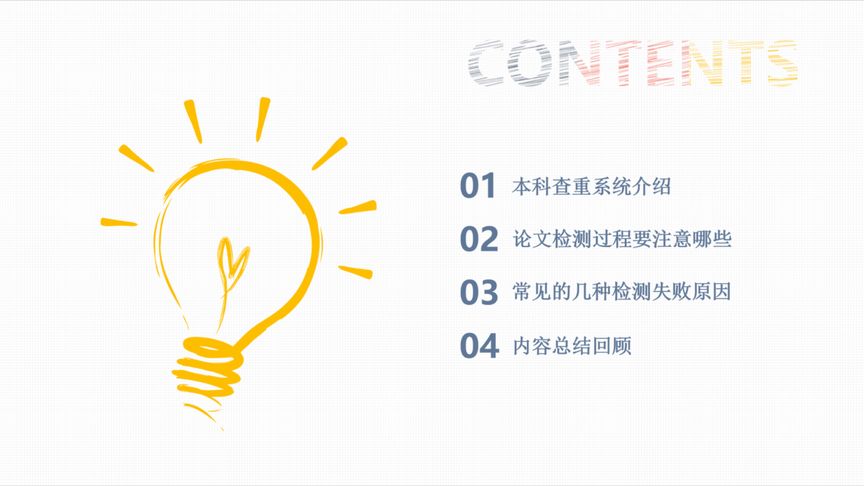 CONTENTS

01 本科查重系统介绍

02 论文检测过程要注意哪些

03 常见的几种检测失败原因

04 内容总结回顾